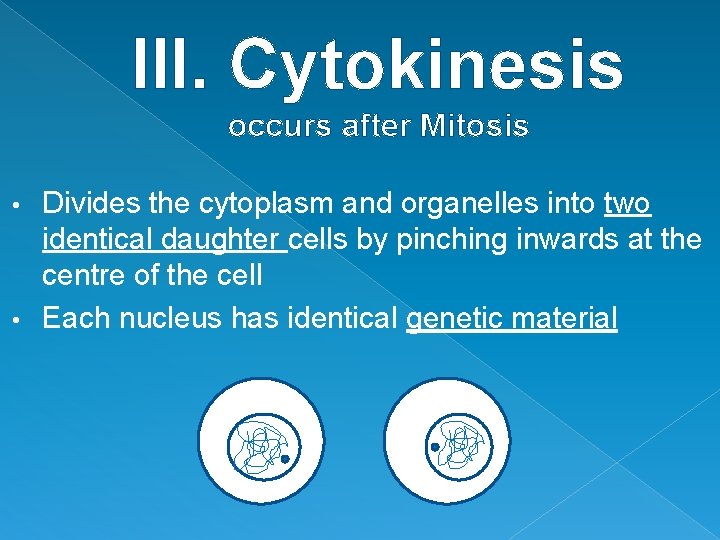 III. Cytokinesis
occurs after Mitosis

• Divides the cytoplasm and organelles into two identical daughter cells by pinching inwards at the centre of the cell
• Each nucleus has identical genetic material